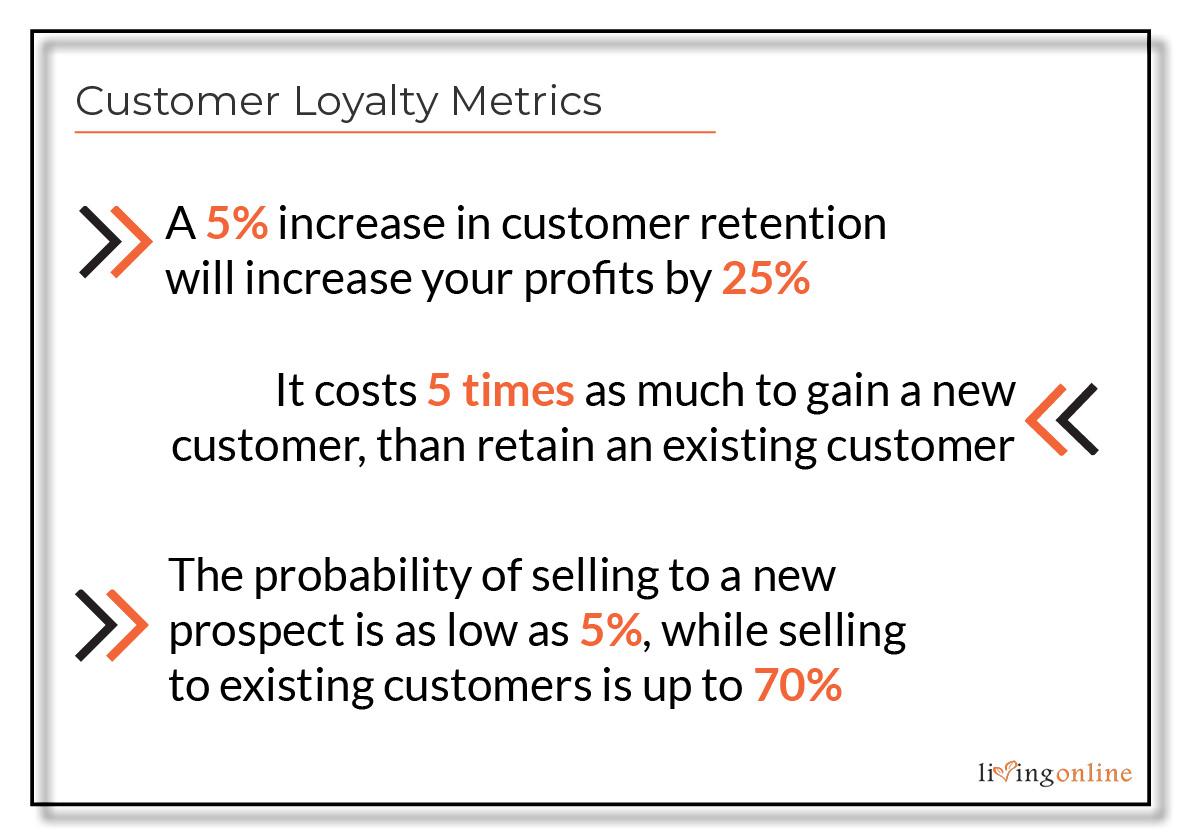 Customer Loyalty Metrics

A 5% increase in customer retention will increase your profits by 25%

It costs 5 times as much to gain a new customer, than retain an existing customer

The probability of selling to a new prospect is as low as 5%, while selling to existing customers is up to 70%

livingonline